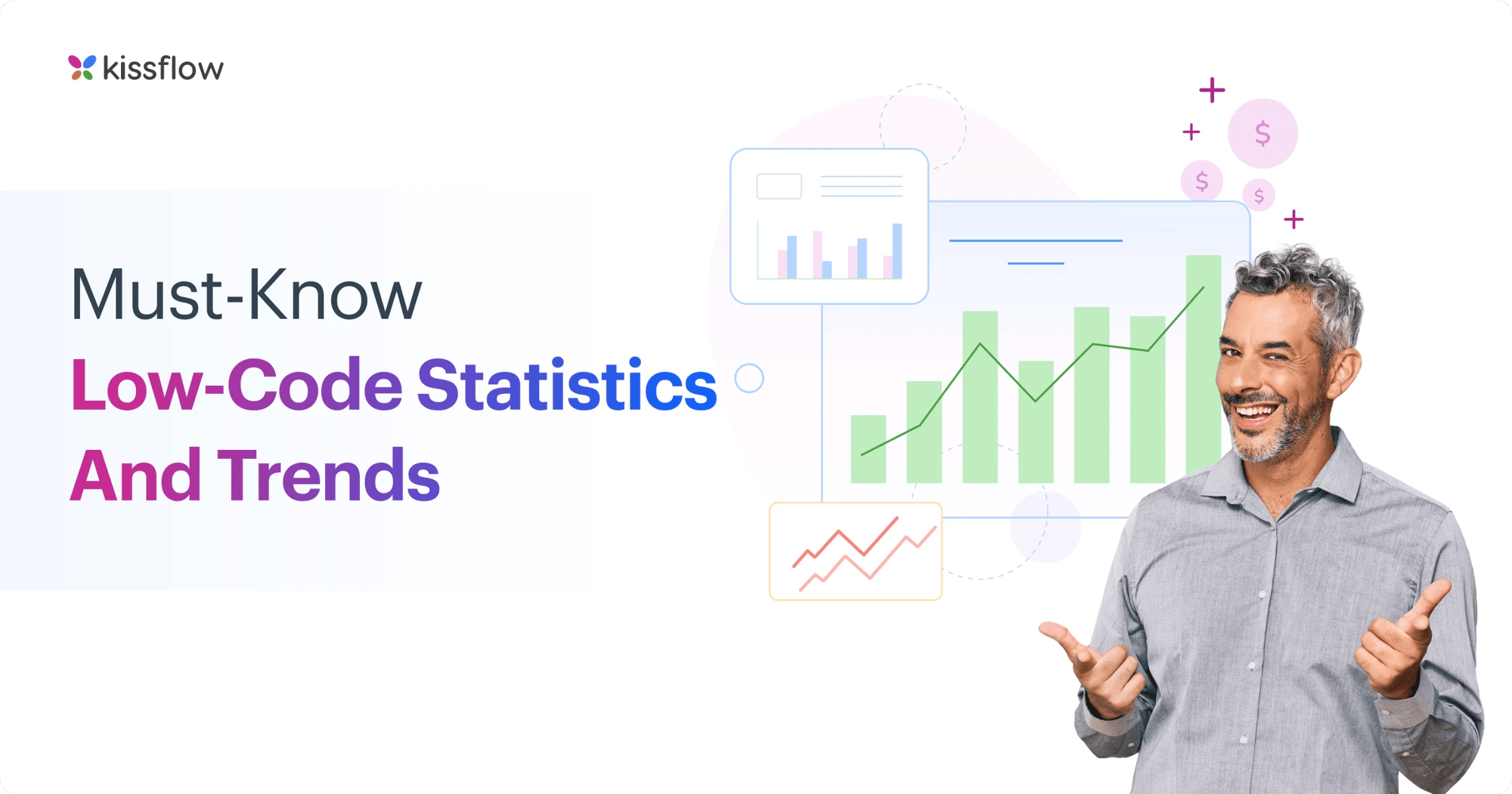 kissflow

Must-Know
Low-Code Statistics
And Trends

$
$
$